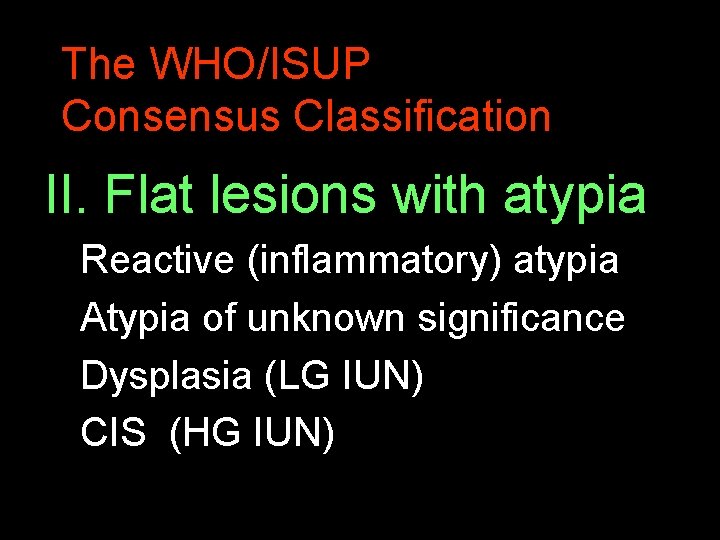 The WHO/ISUP Consensus Classification

II. Flat lesions with atypia

Reactive (inflammatory) atypia

Atypia of unknown significance

Dysplasia (LG IUN)

CIS (HG IUN)